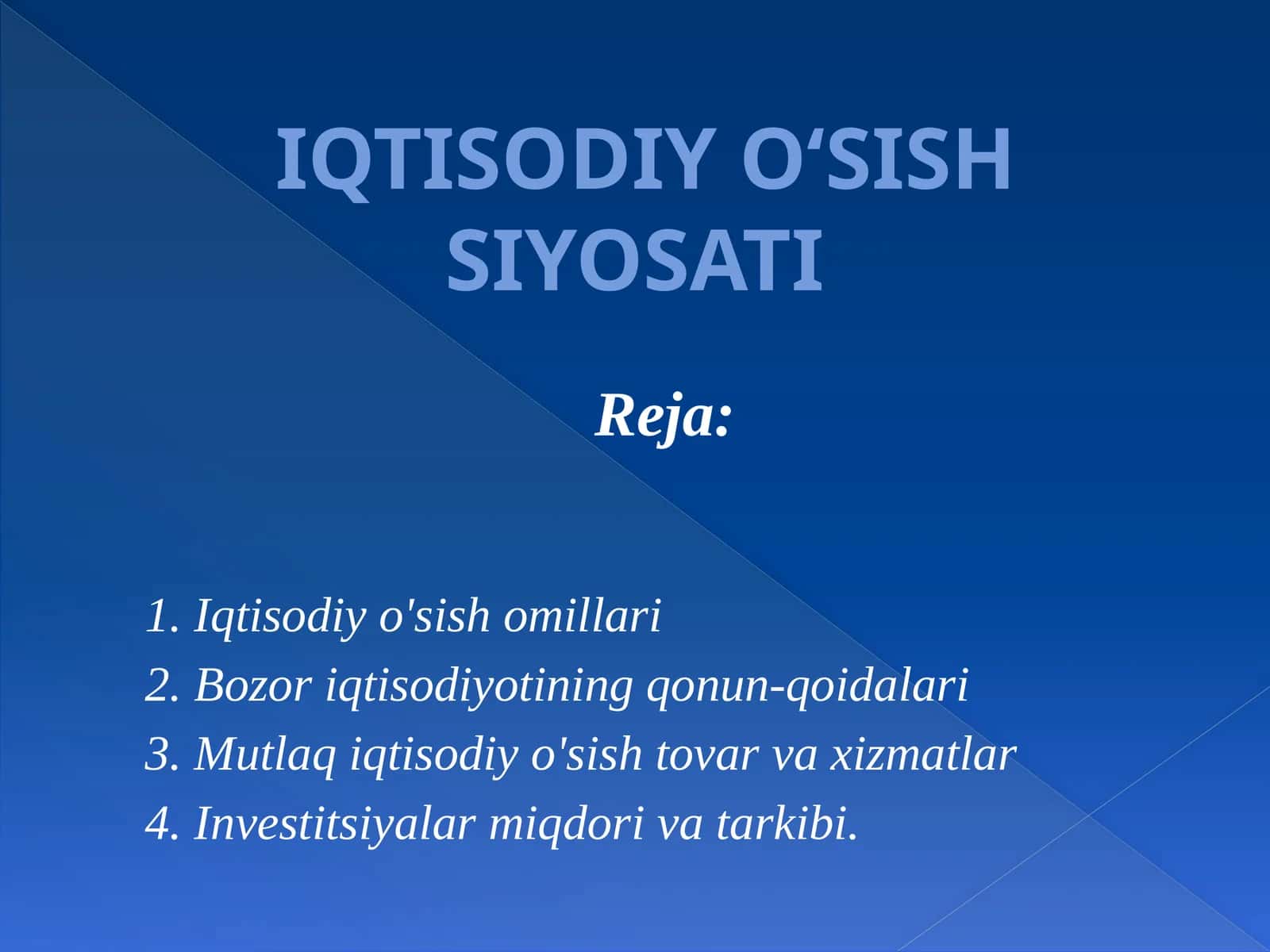 IQTISODIY O‘SISH SIYOSATI

Reja:

1. Iqtisodiy o'sish omillari
2. Bozor iqtisodiyotining qonun-qoidalari
3. Mutlaq iqtisodiy o'sish tovar va xizmatlar
4. Investitsiyalar miqdori va tarkibi.